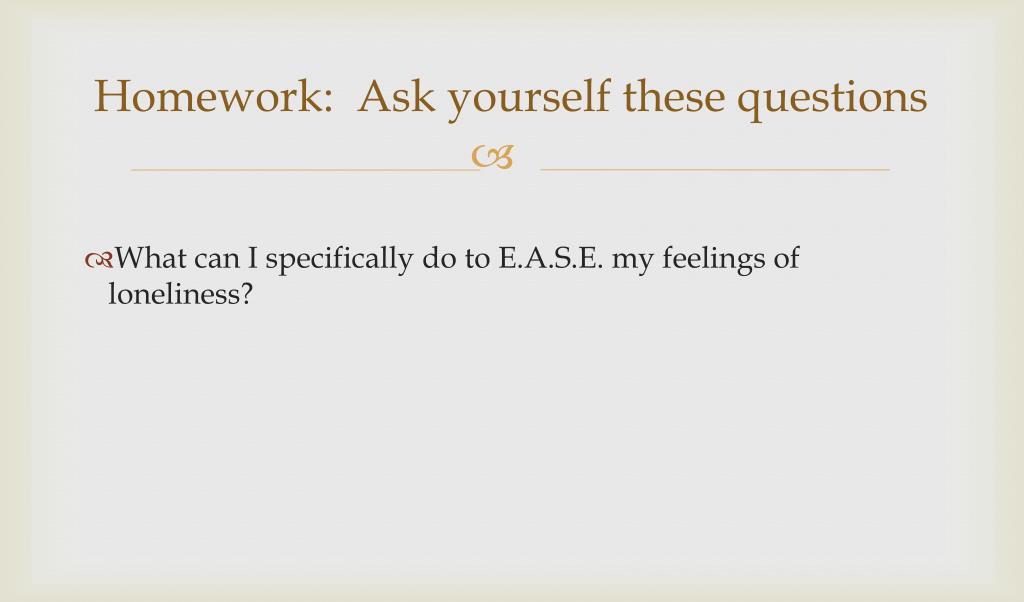 Homework:  Ask yourself these questions

What can I specifically do to E.A.S.E. my feelings of loneliness?